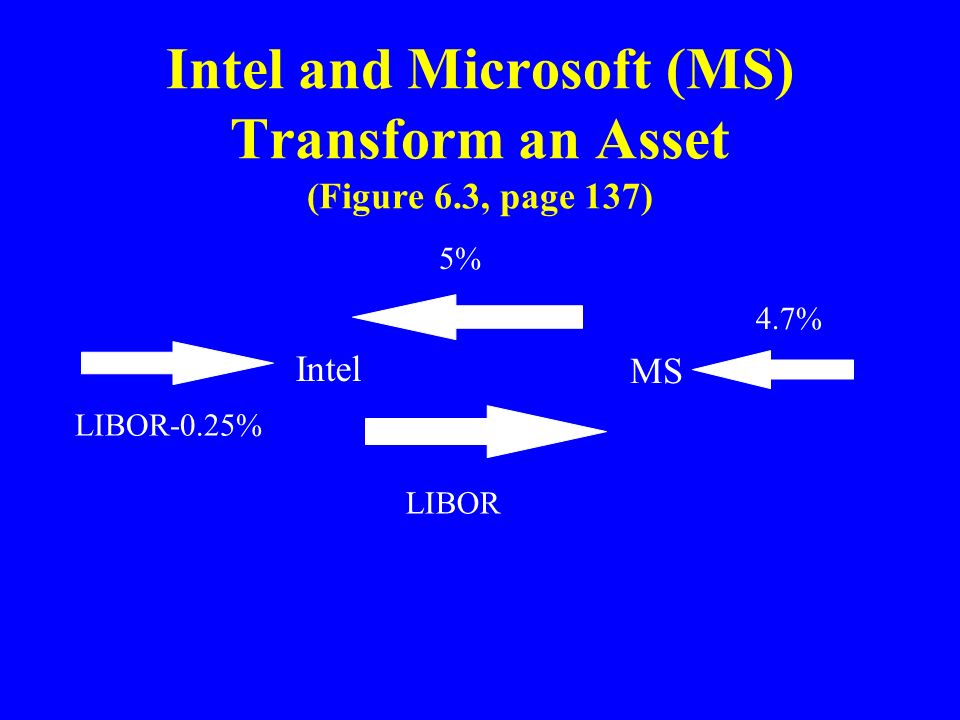 Intel and Microsoft (MS) Transform an Asset
(Figure 6.3, page 137)

5%

4.7%

Intel

MS

LIBOR-0.25%

LIBOR